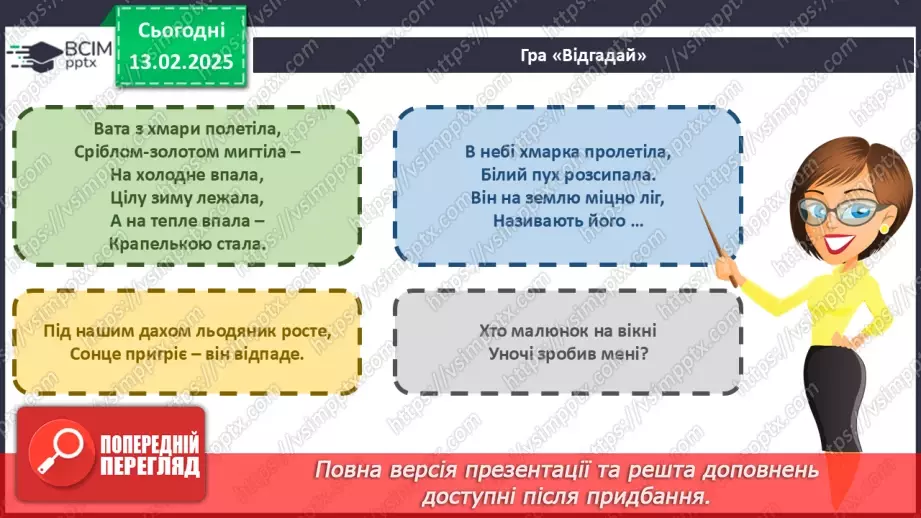 ВСІМ pptx

Сьогодні 13.02.2025

Гра «Відгадай»

Вата з хмари полетіла,
Сріблом-золотом мигтіла –
На холодне впала,
Цілу зиму лежала,
А на тепле впала –
Крапелькою стала.

В небі хмарка пролетіла,
Білий пух розсипала.
Він на землю міцно ліг,
Називають його …

Під нашим дахом льодяник росте,
Сонце пригріє – він відпаде.

Хто малюнок на вікні
Уночі зробив мені?

ПОПЕРЕДНІЙ ПЕРЕГЛЯД

Повна версія презентації та решта доповнень доступні після придбання.

https://vsimpptx.com